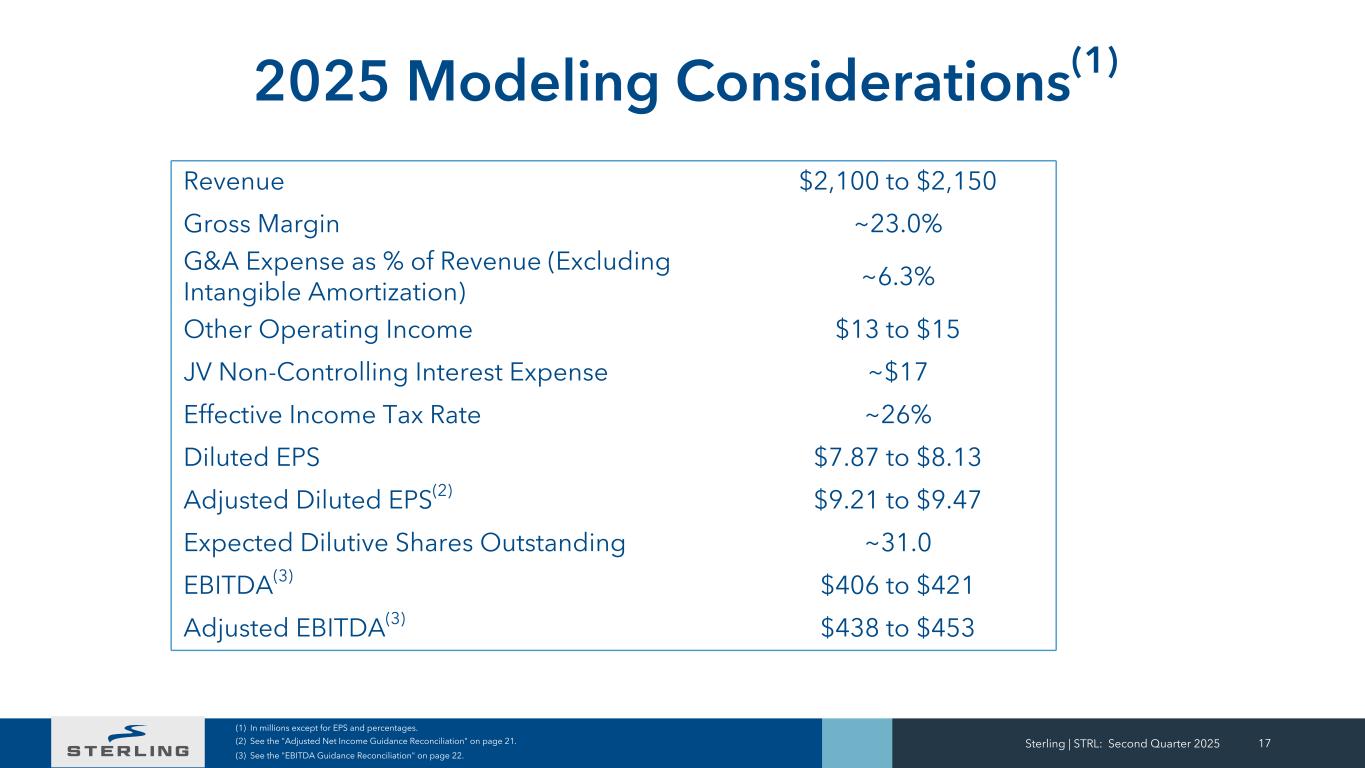 2025 Modeling Considerations$^{(1)}$

| | |
|---|---|
| Revenue | \$2,100 to \$2,150 |
| Gross Margin | ~23.0% |
| G&A Expense as % of Revenue (Excluding Intangible Amortization) | ~6.3% |
| Other Operating Income | \$13 to \$15 |
| JV Non-Controlling Interest Expense | ~\$17 |
| Effective Income Tax Rate | ~26% |
| Diluted EPS | \$7.87 to \$8.13 |
| Adjusted Diluted EPS$^{(2)}$ | \$9.21 to \$9.47 |
| Expected Dilutive Shares Outstanding | ~31.0 |
| EBITDA$^{(3)}$ | \$406 to \$421 |
| Adjusted EBITDA$^{(3)}$ | \$438 to \$453 |

STERLING

(1) In millions except for EPS and percentages.
(2) See the "Adjusted Net Income Guidance Reconciliation" on page 21.
(3) See the "EBITDA Guidance Reconciliation" on page 22.

Sterling | STRL: Second Quarter 2025 17